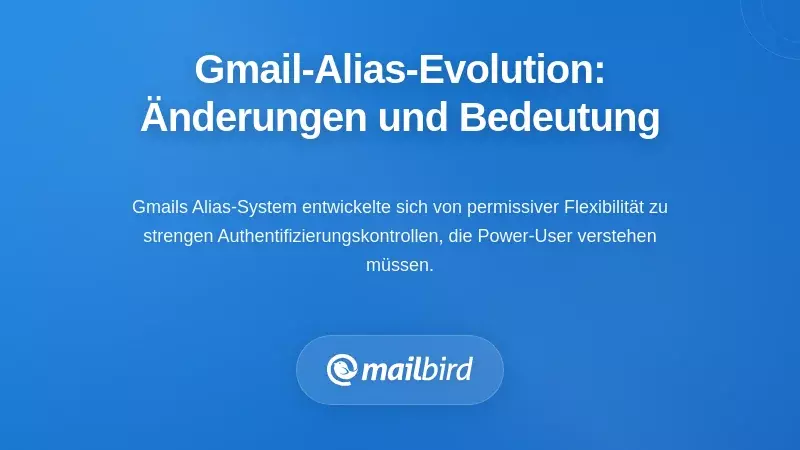 Gmail-Alias-Evolution: Änderungen und Bedeutung

Gmails Alias-System entwickelte sich von permissiver Flexibilität zu strengen Authentifizierungskontrollen, die Power-User verstehen müssen.

mailbird